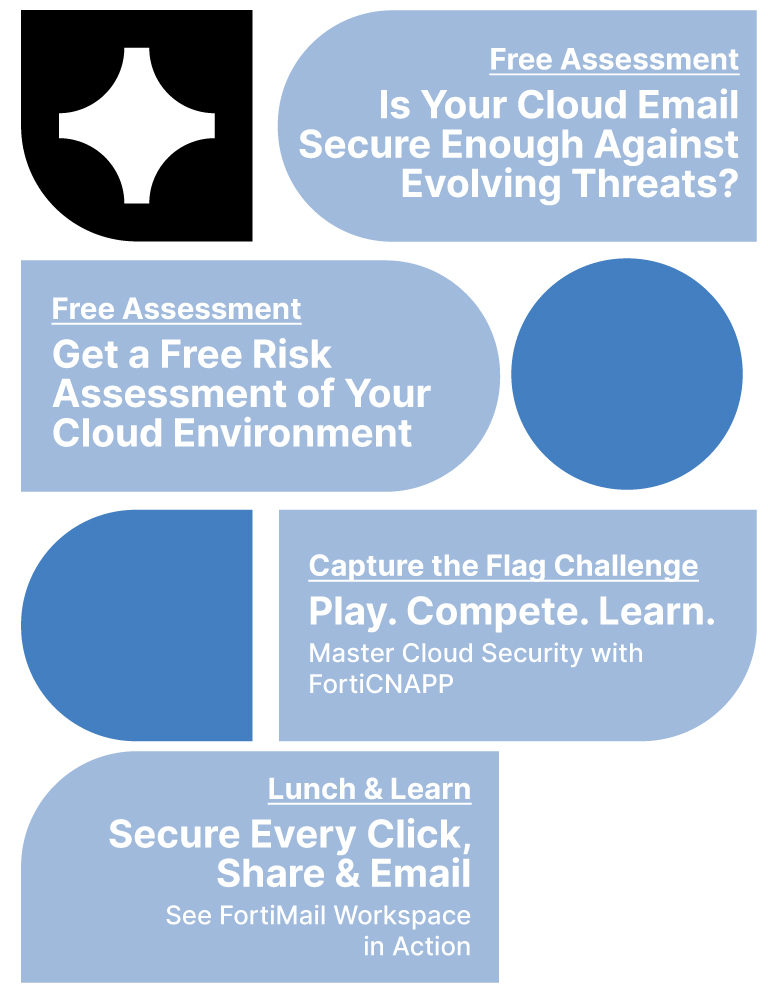 Free Assessment
Is Your Cloud Email Secure Enough Against Evolving Threats?

Free Assessment
Get a Free Risk Assessment of Your Cloud Environment

Capture the Flag Challenge
Play. Compete. Learn.
Master Cloud Security with FortiCNAPP

Lunch & Learn
Secure Every Click, Share & Email
See FortiMail Workspace in Action